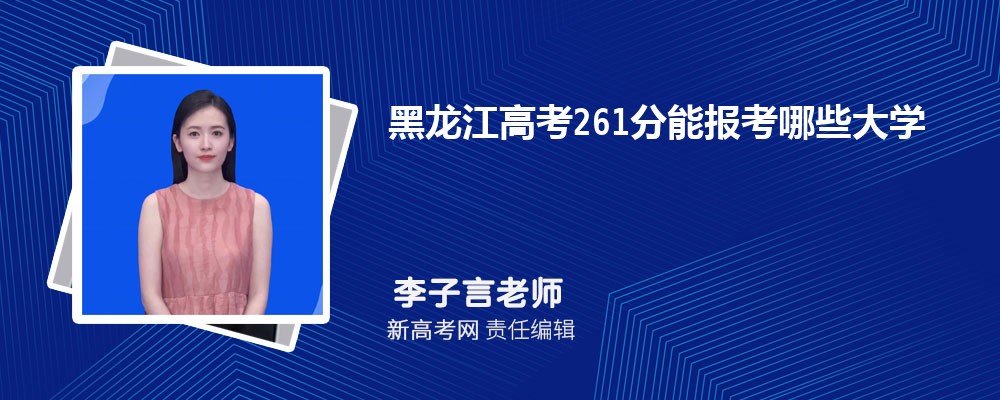 黑龙江高考261分能报考哪些大学

李子言老师

新高考网 责任编辑